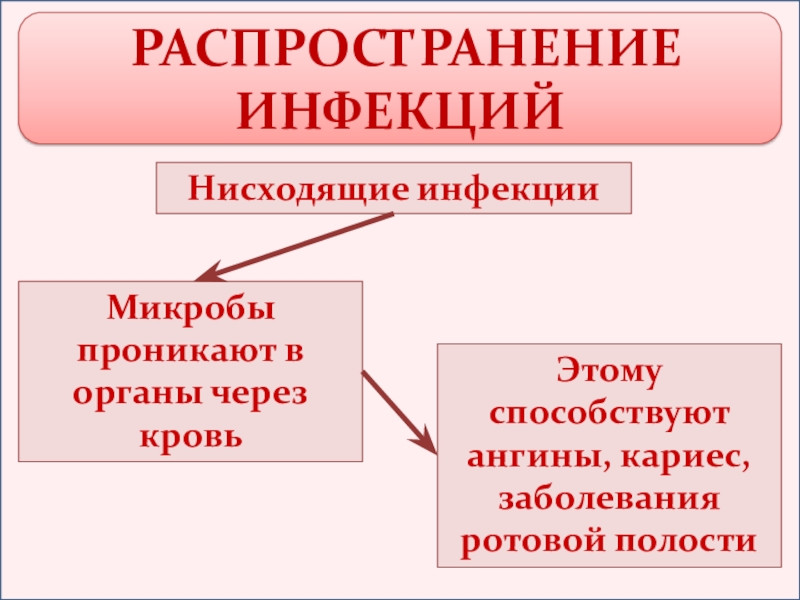 РАСПРОСТРАНЕНИЕ ИНФЕКЦИЙ

Нисходящие инфекции

Микробы проникают в органы через кровь

Этому способствуют ангины, кариес, заболевания ротовой полости